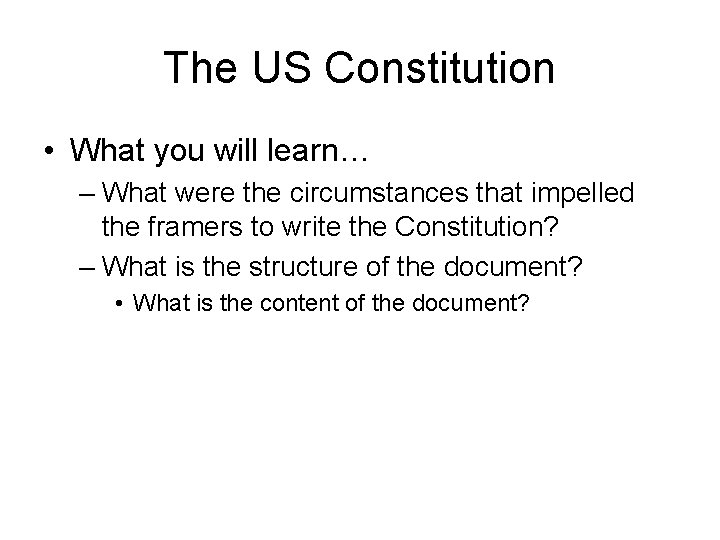 The US Constitution

• What you will learn…
– What were the circumstances that impelled the framers to write the Constitution?
– What is the structure of the document?
• What is the content of the document?